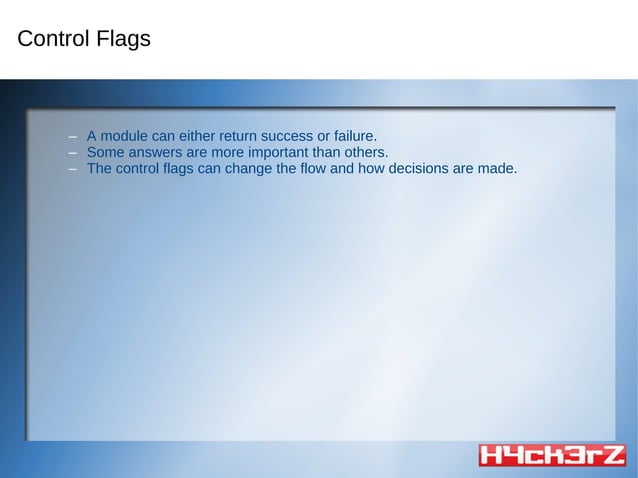 Control Flags

– A module can either return success or failure.
– Some answers are more important than others.
– The control flags can change the flow and how decisions are made.

H4ck3rZ